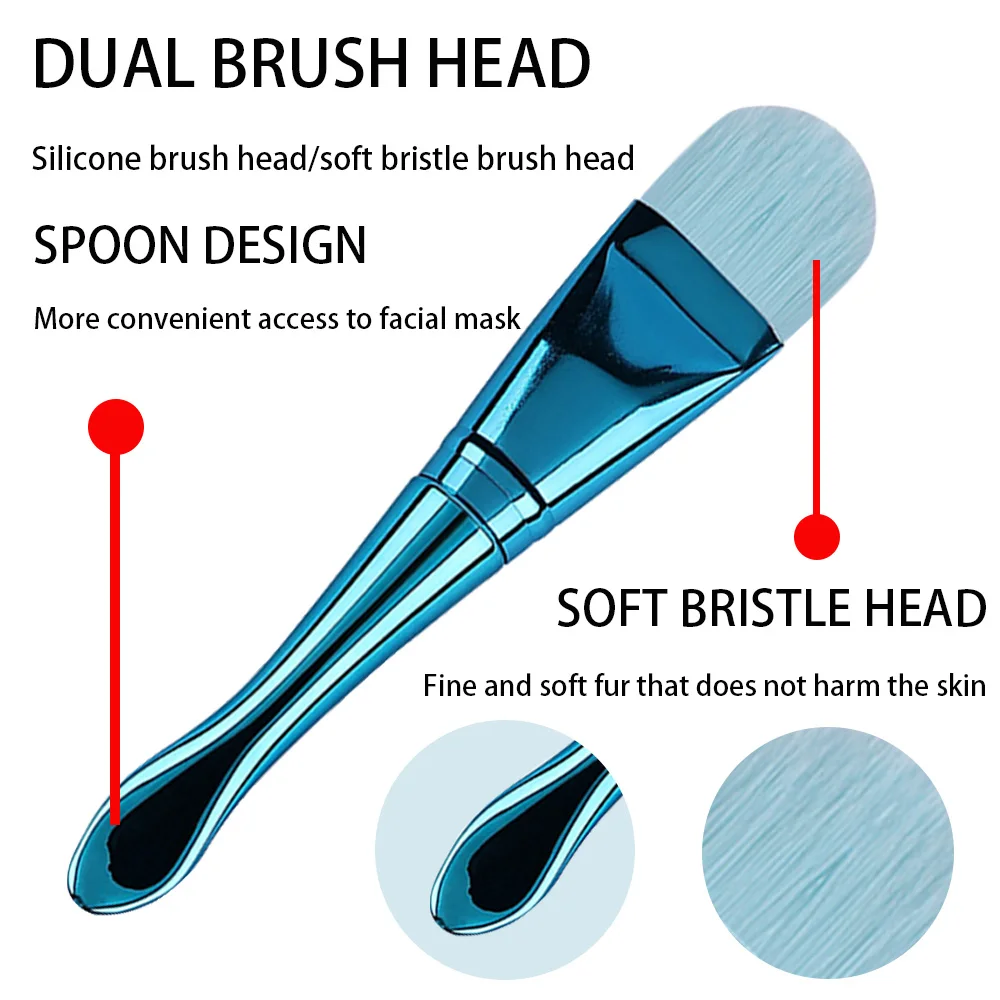 DUAL BRUSH HEAD

Silicone brush head/soft bristle brush head

SPOON DESIGN

More convenient access to facial mask

SOFT BRISTLE HEAD

Fine and soft fur that does not harm the skin